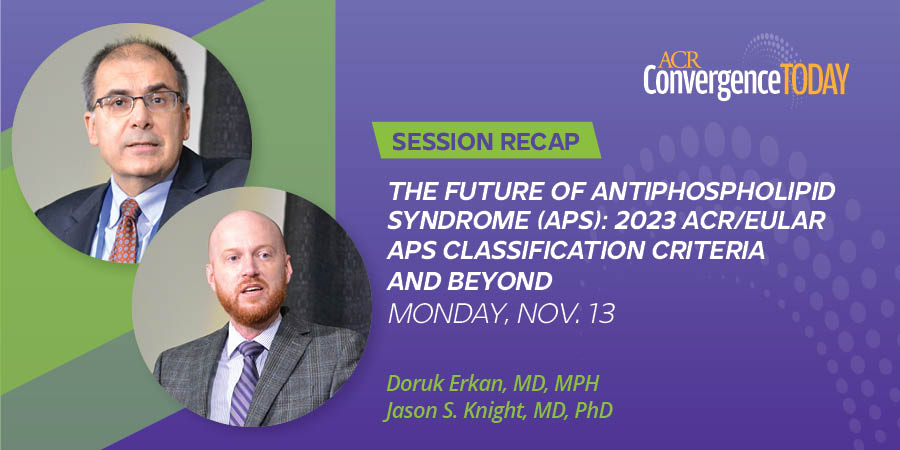 ACR ConvergenceTODAY

SESSION RECAP

THE FUTURE OF ANTIPHOSPHOLIPID SYNDROME (APS): 2023 ACR/EULAR APS CLASSIFICATION CRITERIA AND BEYOND

MONDAY, NOV. 13

Doruk Erkan, MD, MPH
Jason S. Knight, MD, PhD